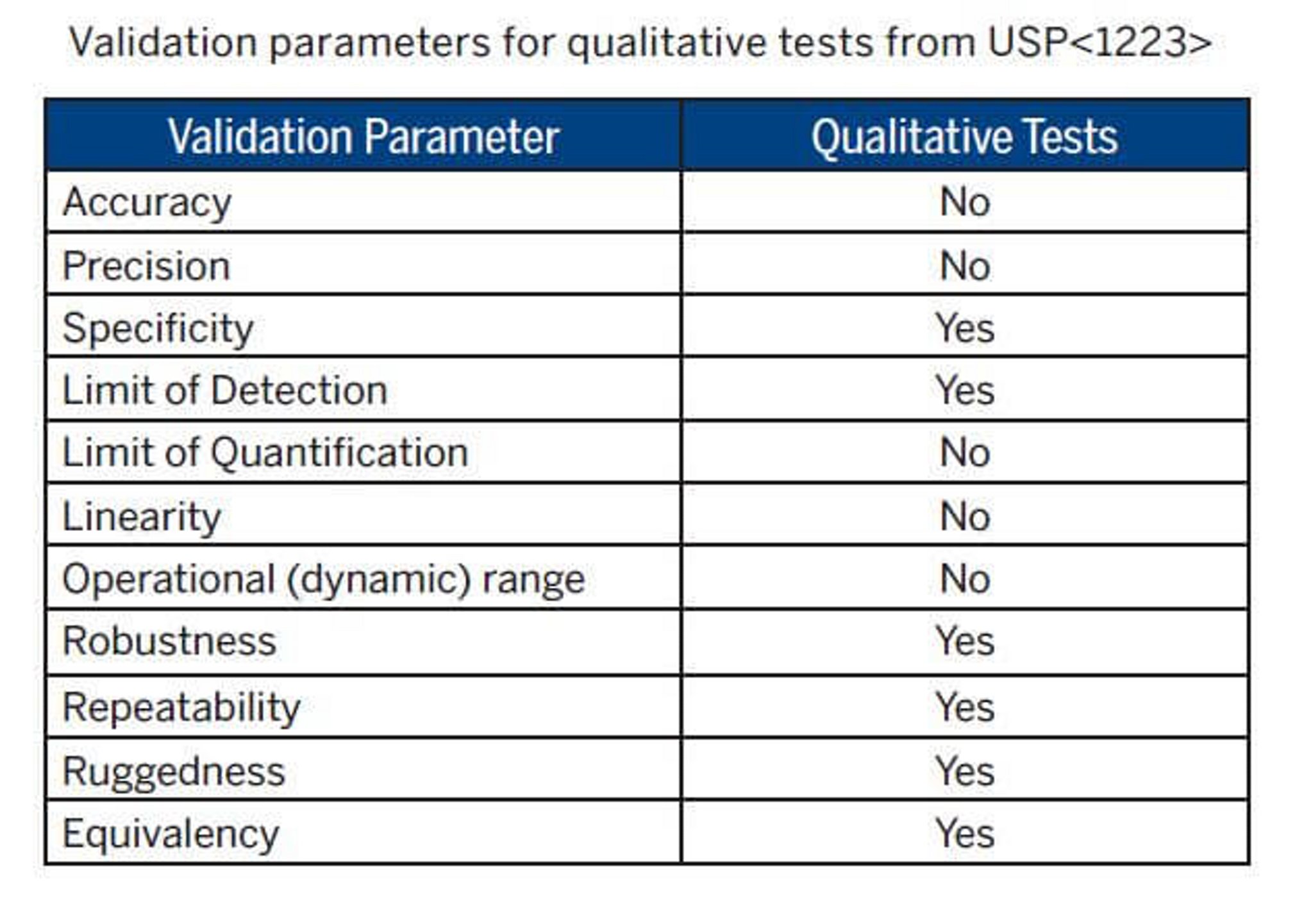 Validation parameters for qualitative tests from USP<1223>

| Validation Parameter | Qualitative Tests |
|---|---|
| Accuracy | No |
| Precision | No |
| Specificity | Yes |
| Limit of Detection | Yes |
| Limit of Quantification | No |
| Linearity | No |
| Operational (dynamic) range | No |
| Robustness | Yes |
| Repeatability | Yes |
| Ruggedness | Yes |
| Equivalency | Yes |